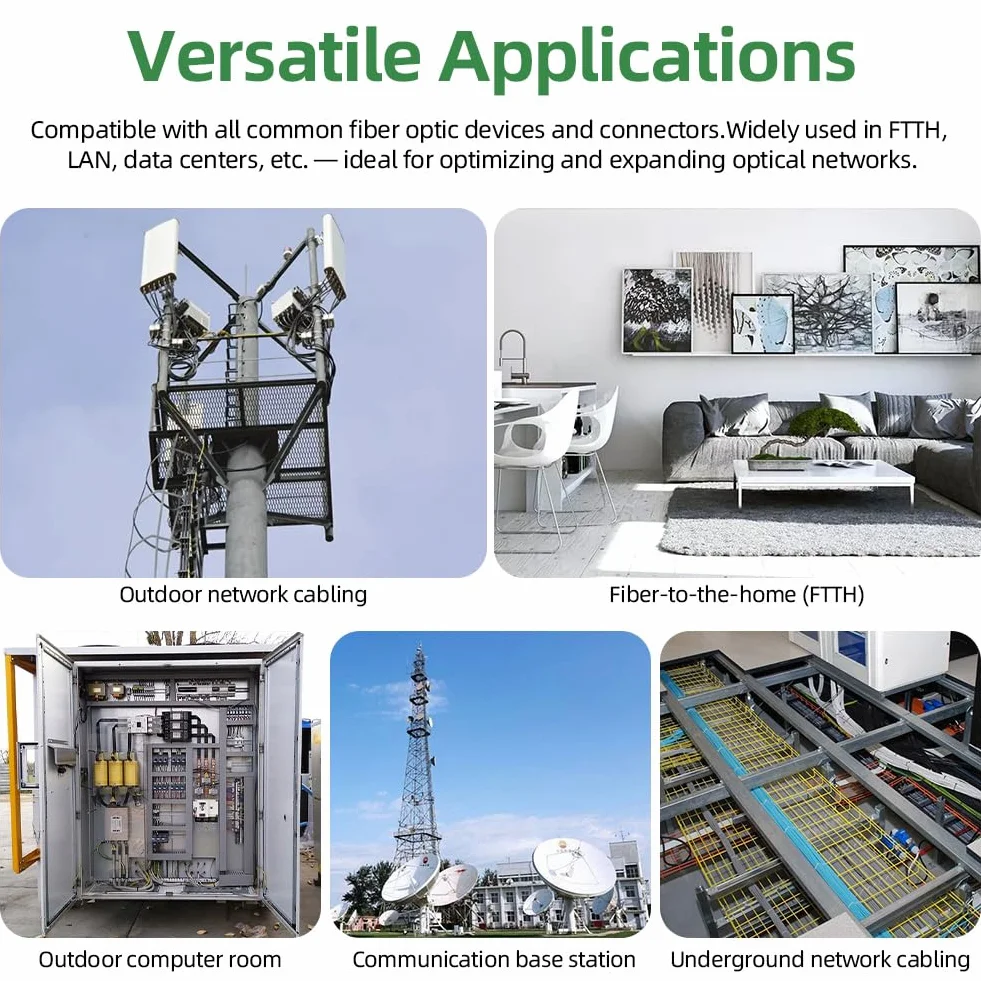 Versatile Applications

Compatible with all common fiber optic devices and connectors.Widely used in FTTH, LAN, data centers, etc. — ideal for optimizing and expanding optical networks.

Outdoor network cabling

Fiber-to-the-home (FTTH)

Outdoor computer room

Communication base station

Underground network cabling